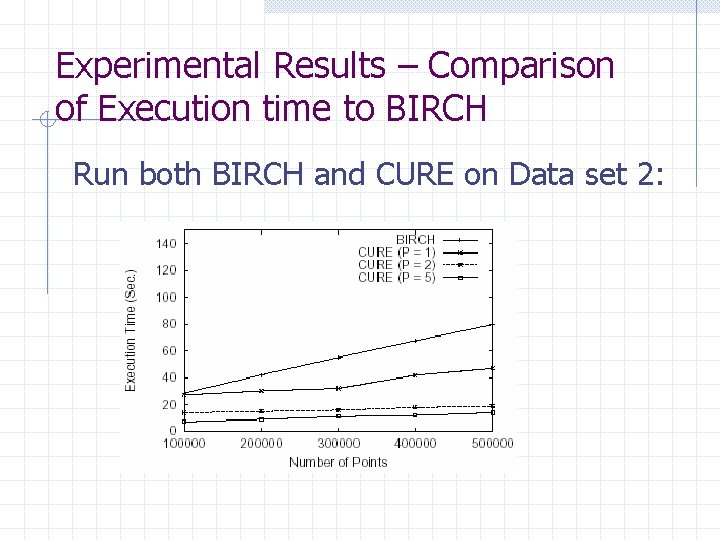 Experimental Results – Comparison of Execution time to BIRCH

Run both BIRCH and CURE on Data set 2:

BIRCH
CURE (P = 1)
CURE (P = 2)
CURE (P = 5)

Execution Time (Sec.)

140
120
100
80
60
40
20
0

100000
200000
300000
400000
500000

Number of Points